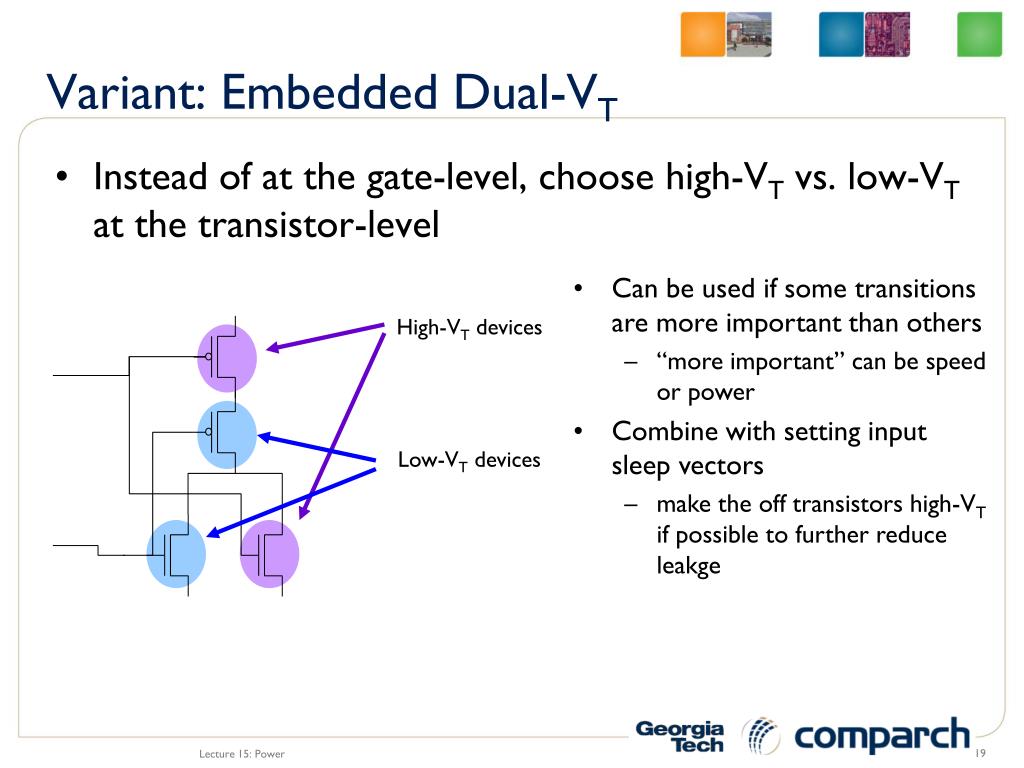 Variant: Embedded Dual-$V_T$

• Instead of at the gate-level, choose high-$V_T$ vs. low-$V_T$ at the transistor-level

High-$V_T$ devices

Low-$V_T$ devices

• Can be used if some transitions are more important than others
– "more important" can be speed or power
• Combine with setting input sleep vectors
– make the off transistors high-$V_T$ if possible to further reduce leakge

Lecture 15: Power

Georgia Tech

comparch

19